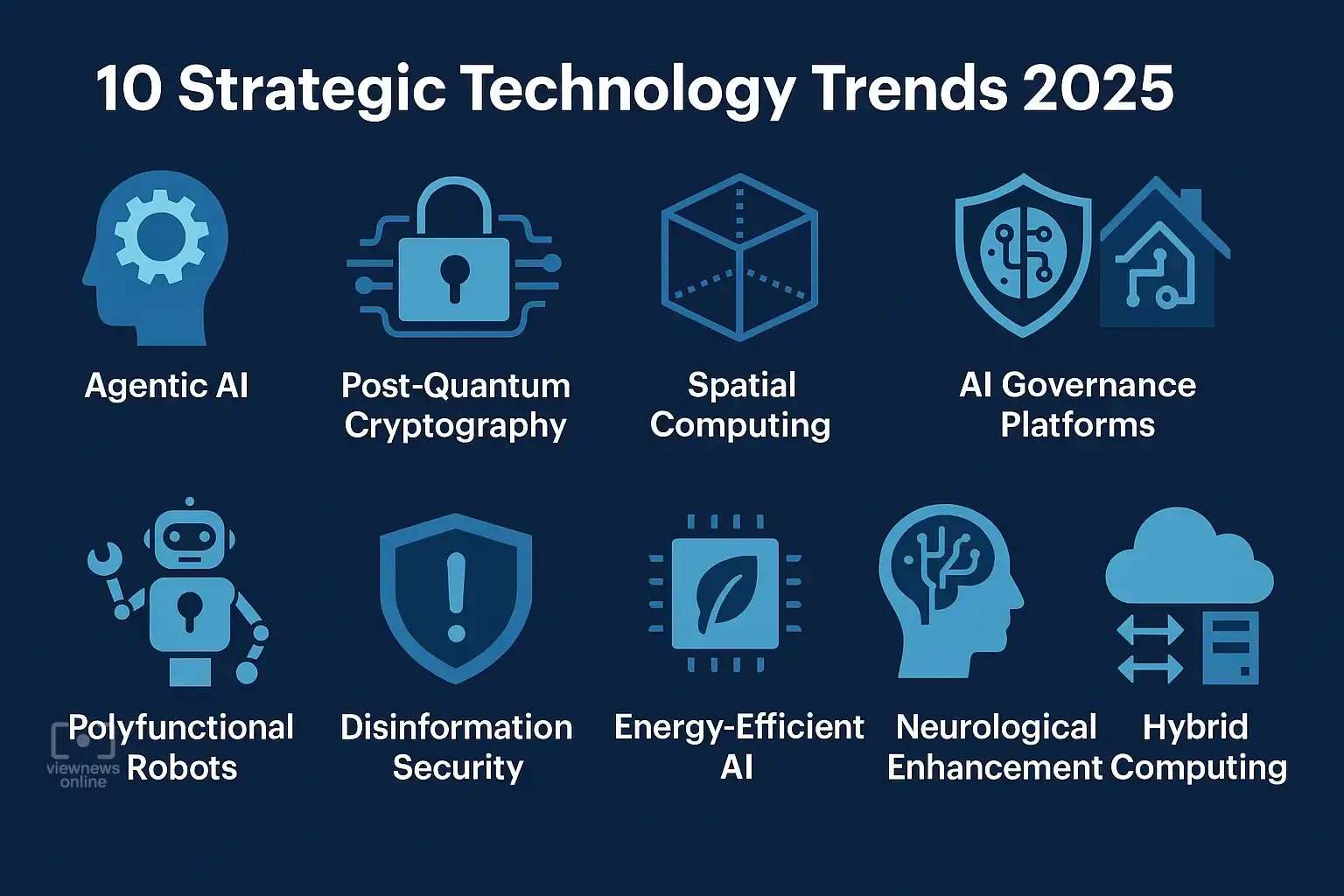 10 Strategic Technology Trends 2025

Agentic AI

Post-Quantum Cryptography

Spatial Computing

AI Governance Platforms

Polyfunctional Robots

Disinformation Security

Energy-Efficient AI

Neurological Enhancement

Hybrid Computing

viewnews online